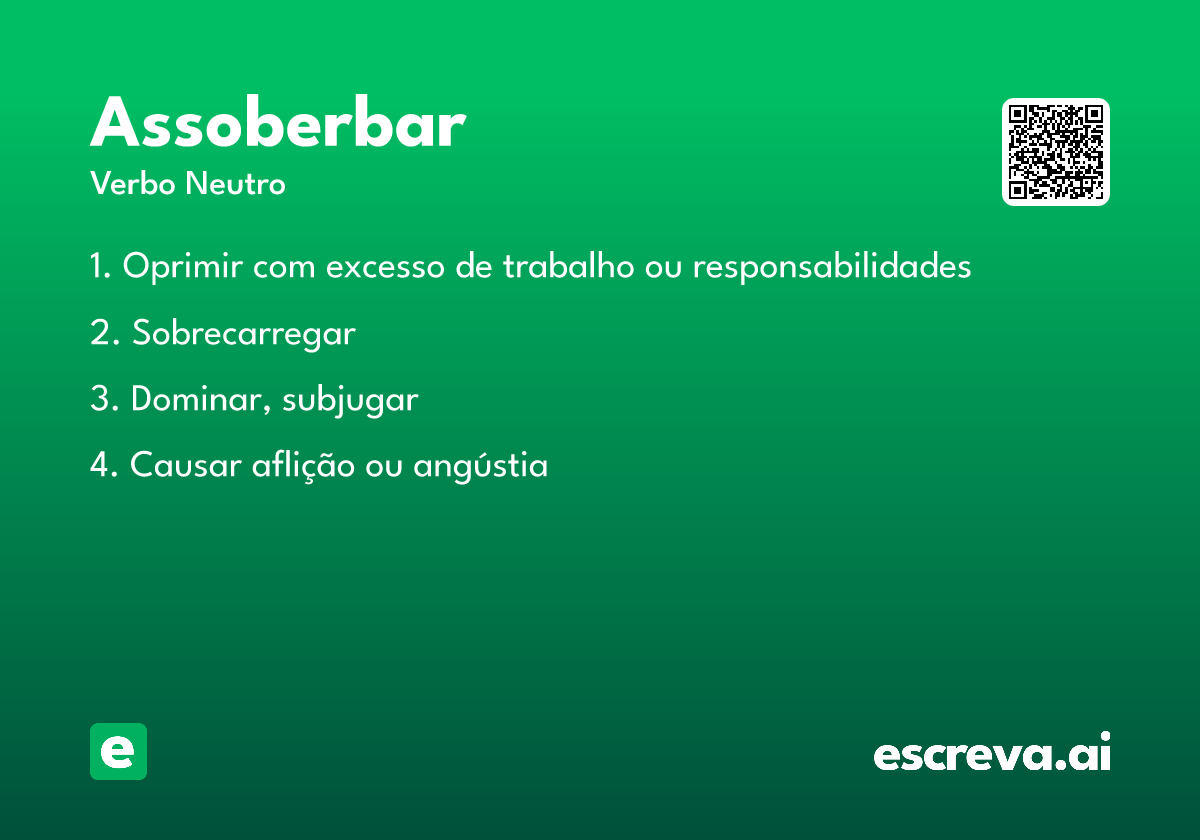 Assoberbar

Verbo Neutro

1. Oprimir com excesso de trabalho ou responsabilidades

2. Sobrecarregar

3. Dominar, subjugar

4. Causar aflição ou angústia

e

escreva.ai